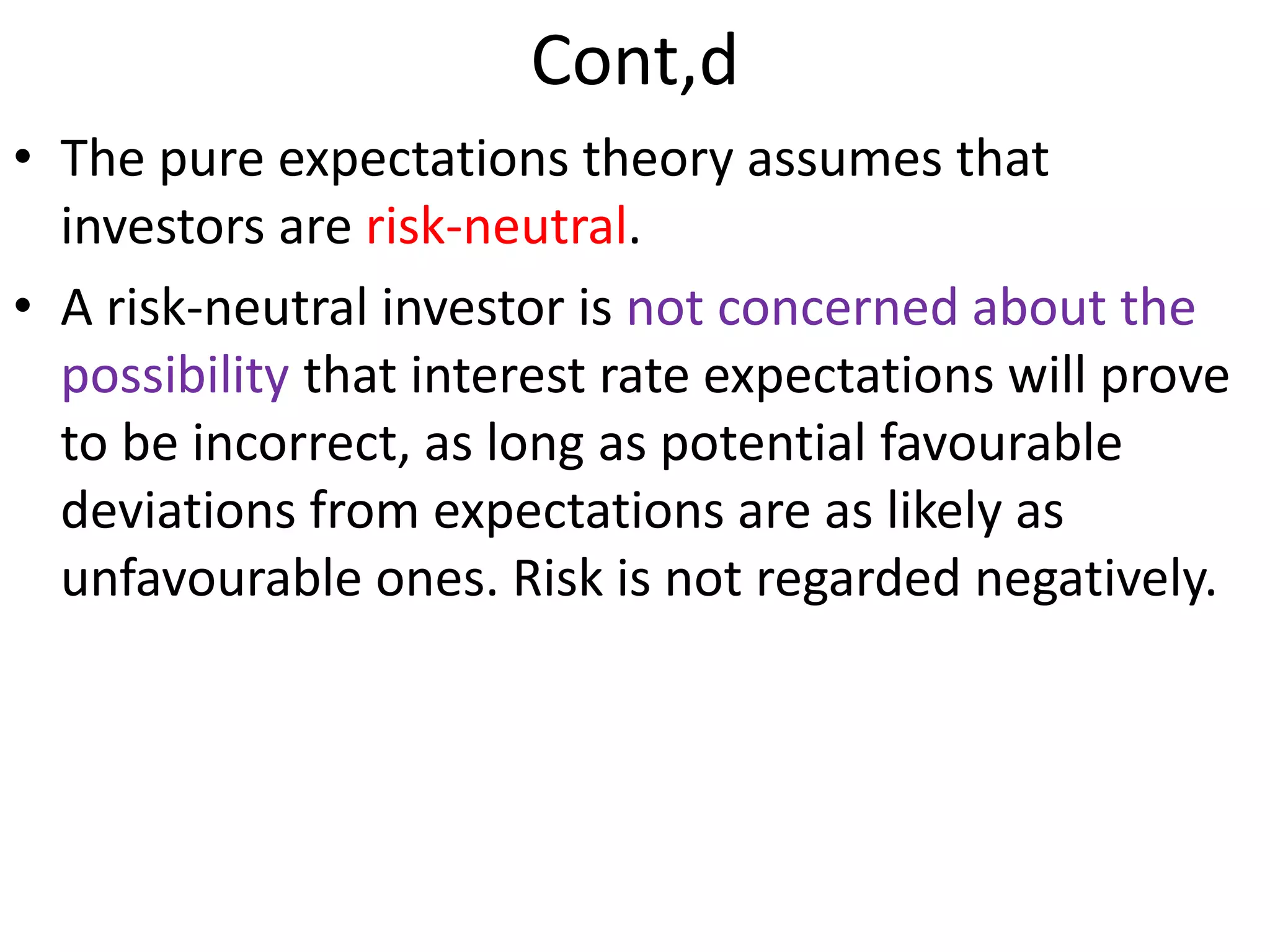 Cont,d

• The pure expectations theory assumes that investors are risk-neutral.

• A risk-neutral investor is not concerned about the possibility that interest rate expectations will prove to be incorrect, as long as potential favourable deviations from expectations are as likely as unfavourable ones. Risk is not regarded negatively.